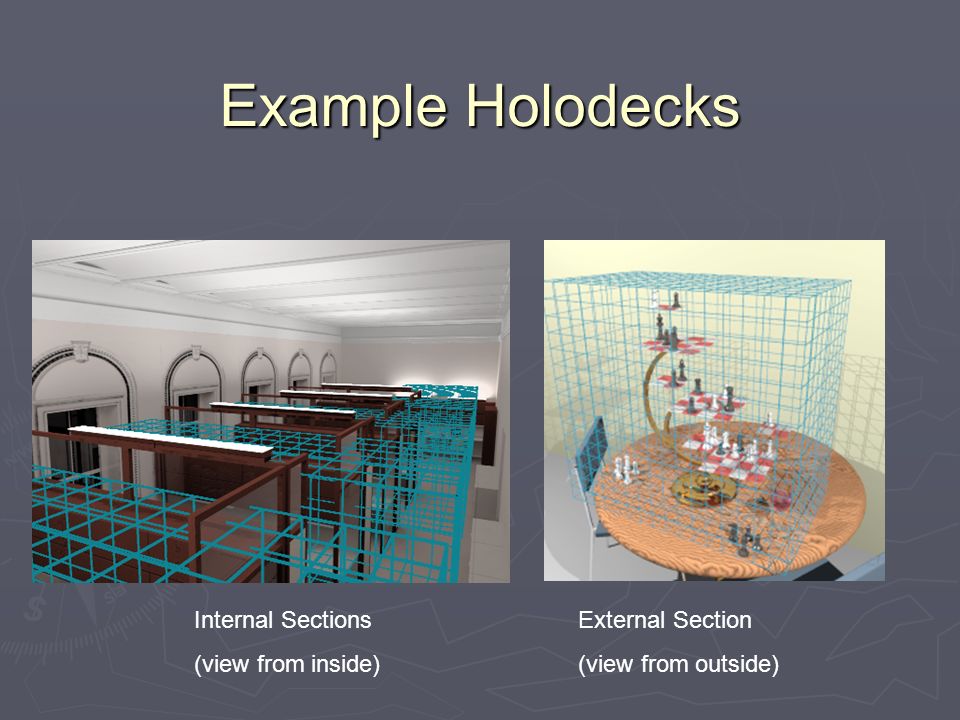 Example Holodecks

Internal Sections

(view from inside)

External Section

(view from outside)